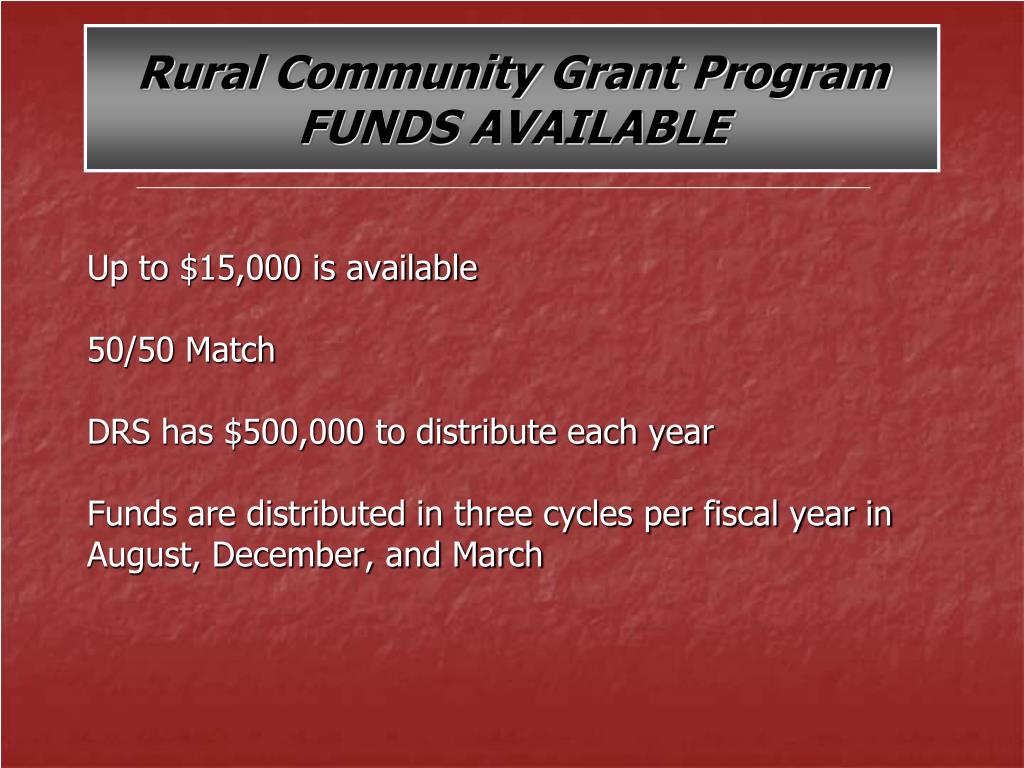 Rural Community Grant Program
FUNDS AVAILABLE

Up to \$15,000 is available

50/50 Match

DRS has \$500,000 to distribute each year

Funds are distributed in three cycles per fiscal year in August, December, and March